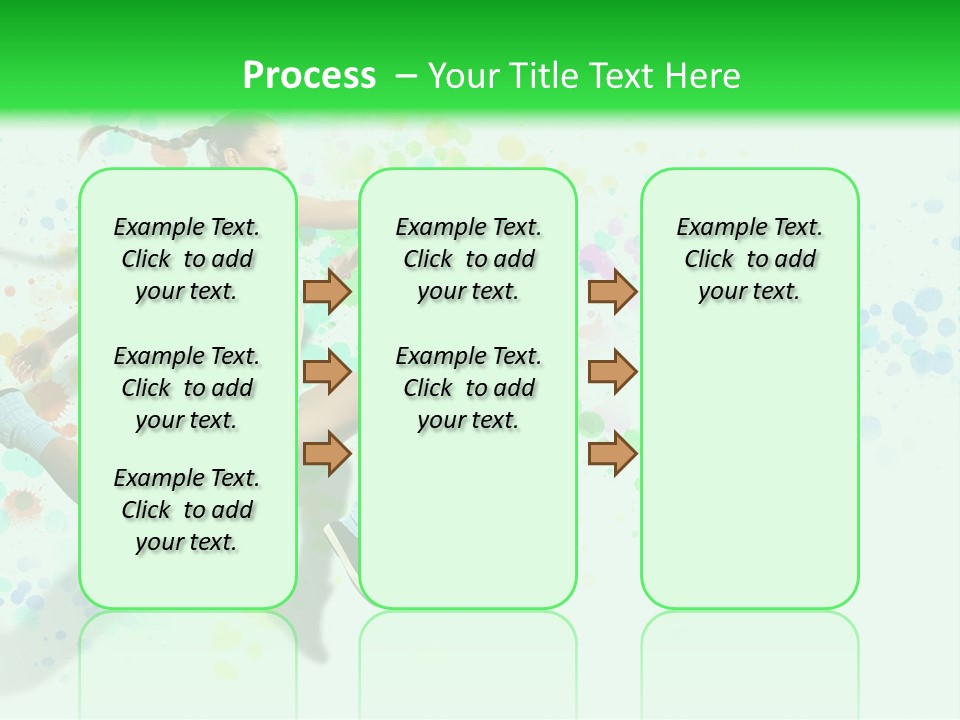 Process – Your Title Text Here

Example Text. Click to add your text.

Example Text. Click to add your text.

Example Text. Click to add your text.

Example Text. Click to add your text.

Example Text. Click to add your text.

Example Text. Click to add your text.